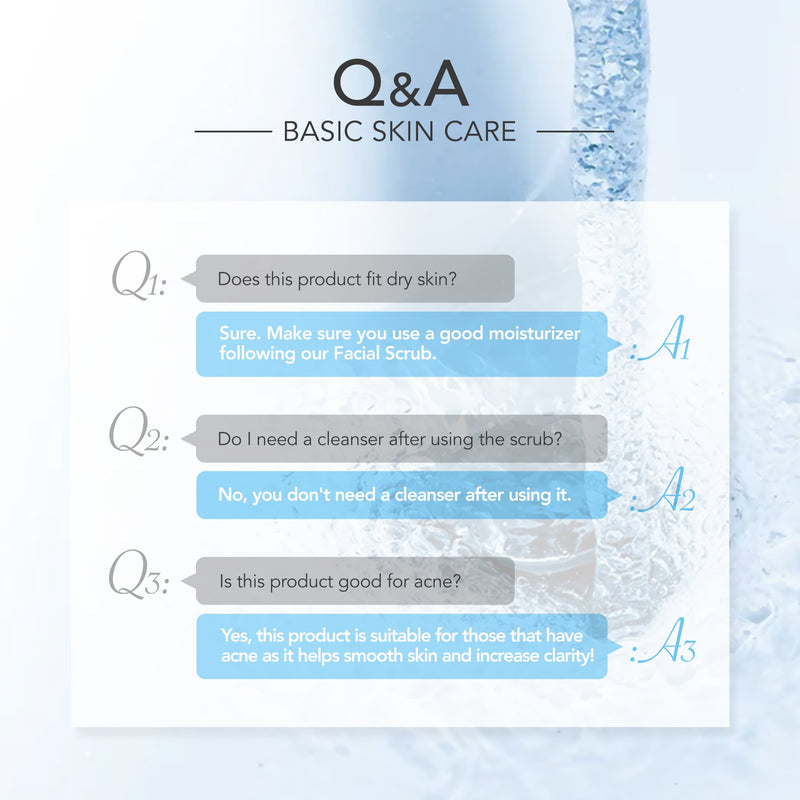 Q&A

BASIC SKIN CARE

Q1: Does this product fit dry skin?

Sure. Make sure you use a good moisturizer following our Facial Scrub. :A1

Q2: Do I need a cleanser after using the scrub?

No, you don't need a cleanser after using it. :A2

Q3: Is this product good for acne?

Yes, this product is suitable for those that have acne as it helps smooth skin and increase clarity! :A3